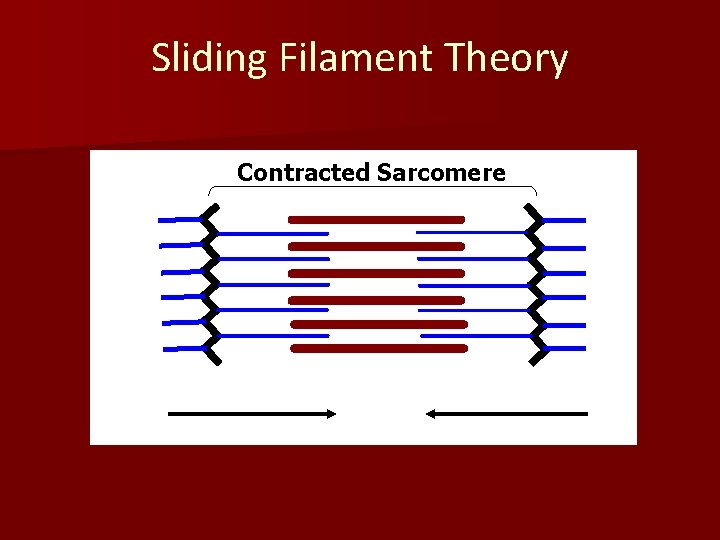 Sliding Filament Theory

Contracted Sarcomere